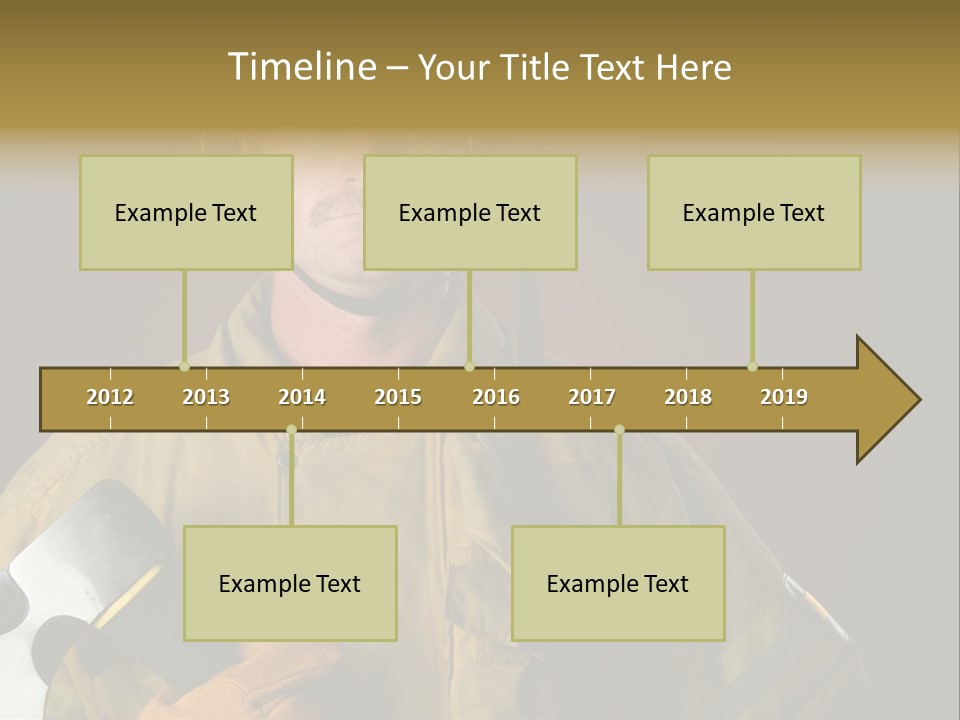 Timeline – Your Title Text Here

Example Text

Example Text

Example Text

2012 2013 2014 2015 2016 2017 2018 2019

Example Text

Example Text